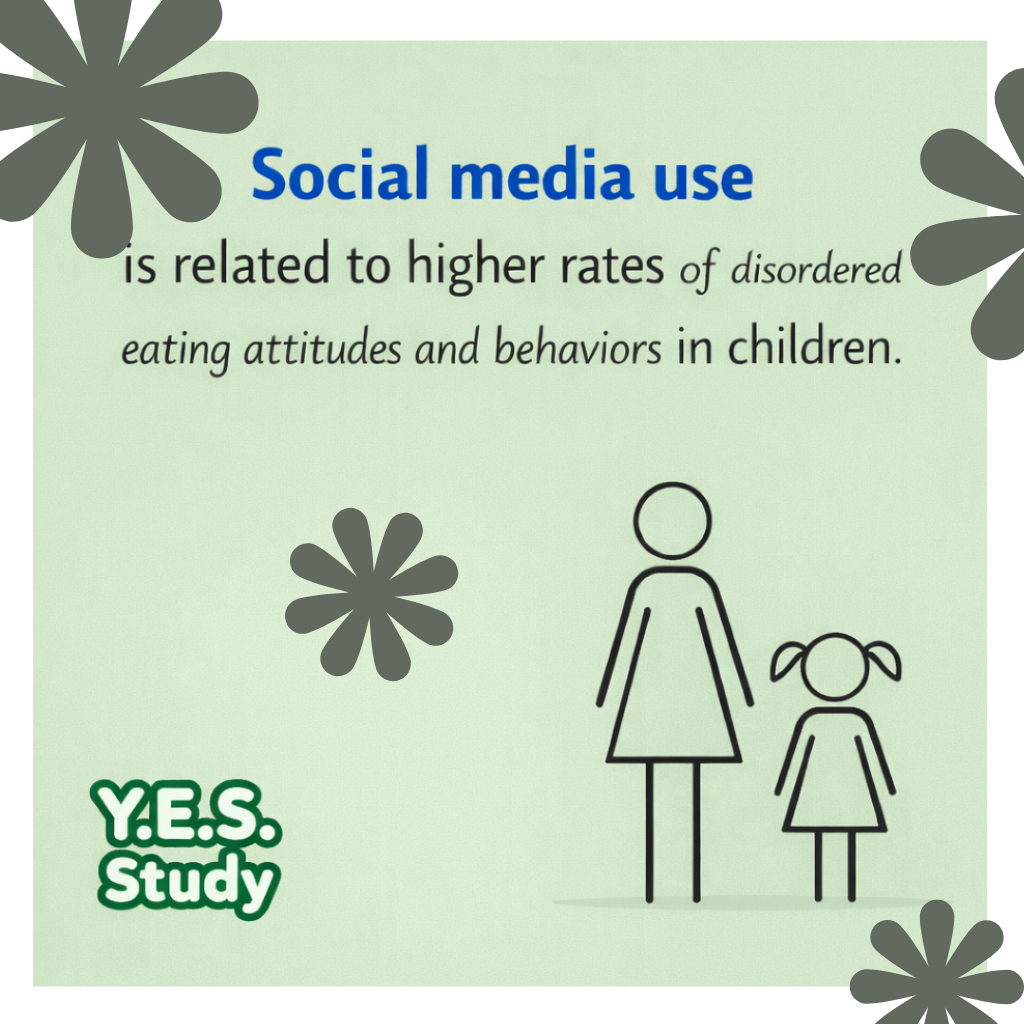 Social media use

is related to higher rates of disordered eating attitudes and behaviors in children.

Y.E.S.
Study